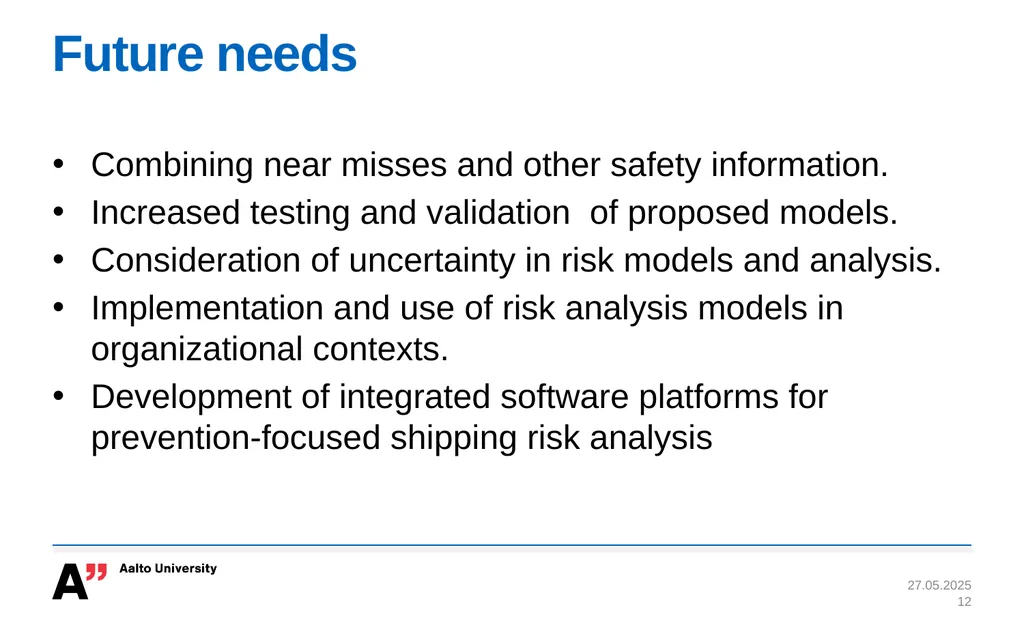 Future needs

• Combining near misses and other safety information.
• Increased testing and validation of proposed models.
• Consideration of uncertainty in risk models and analysis.
• Implementation and use of risk analysis models in organizational contexts.
• Development of integrated software platforms for prevention-focused shipping risk analysis

A" Aalto University

27.05.2025
12